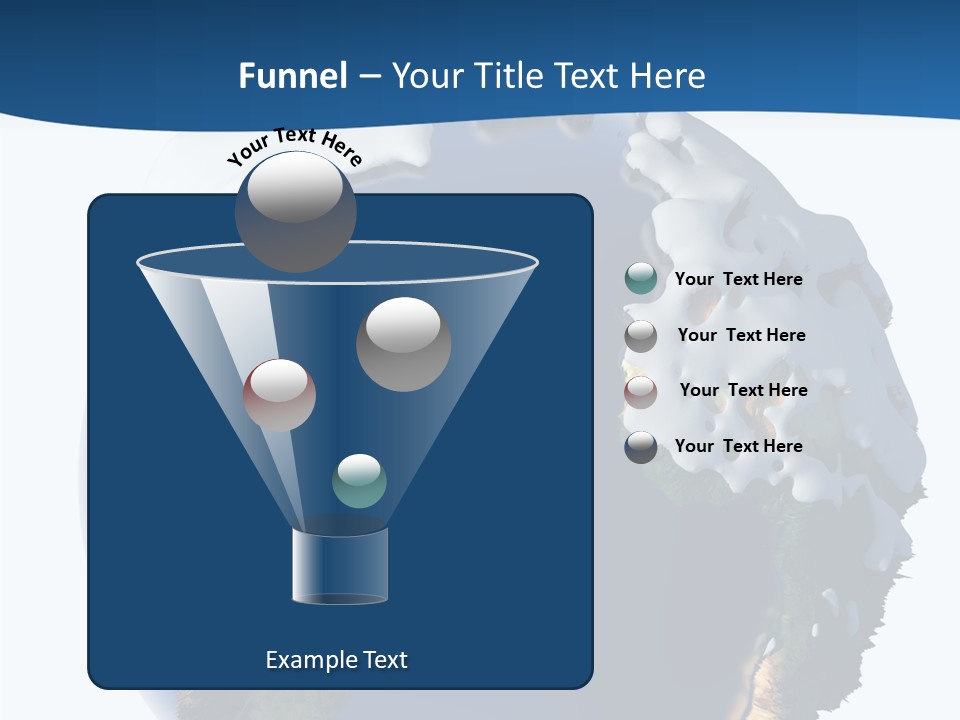 Funnel – Your Title Text Here

Your Text Here

Your Text Here

Your Text Here

Your Text Here

Your Text Here

Example Text